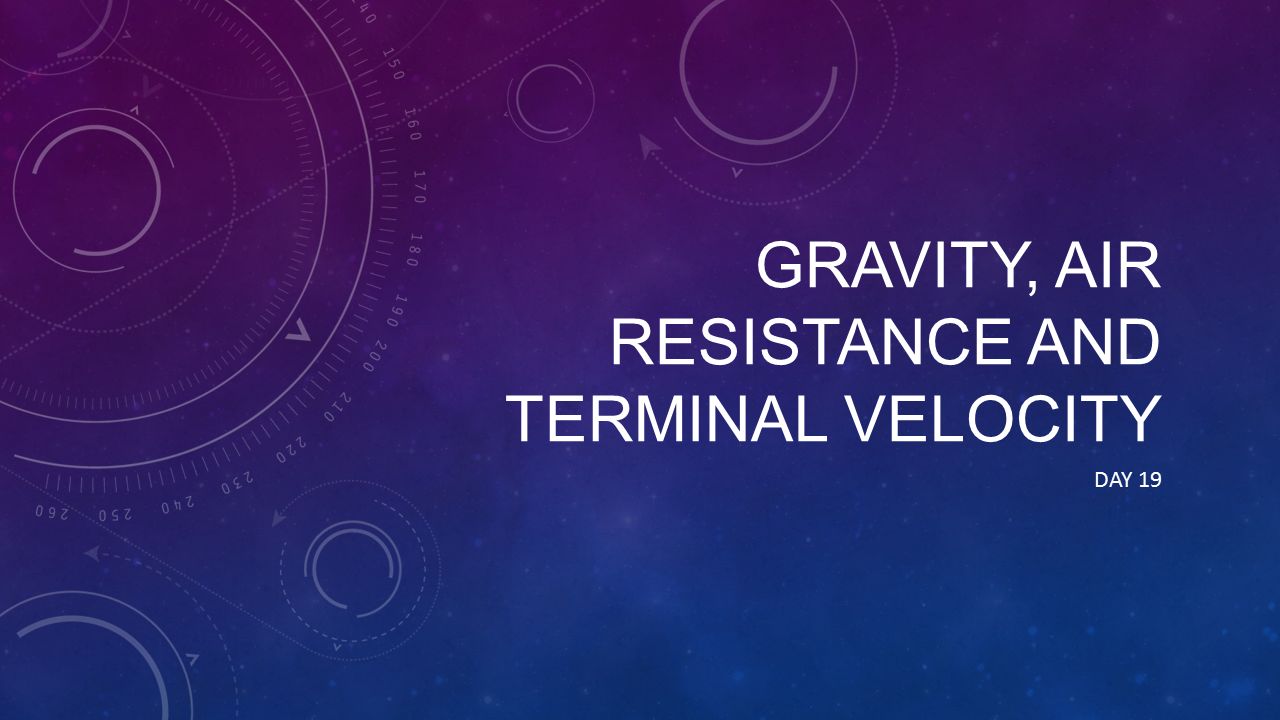 140 150 160 170 180 190 200 210 220 230 240 250 260

GRAVITY, AIR RESISTANCE AND TERMINAL VELOCITY

DAY 19